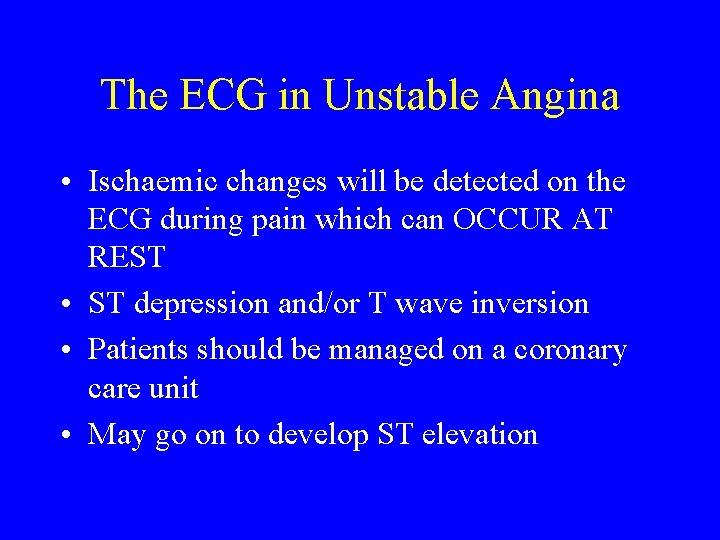 The ECG in Unstable Angina

• Ischaemic changes will be detected on the ECG during pain which can OCCUR AT REST
• ST depression and/or T wave inversion
• Patients should be managed on a coronary care unit
• May go on to develop ST elevation